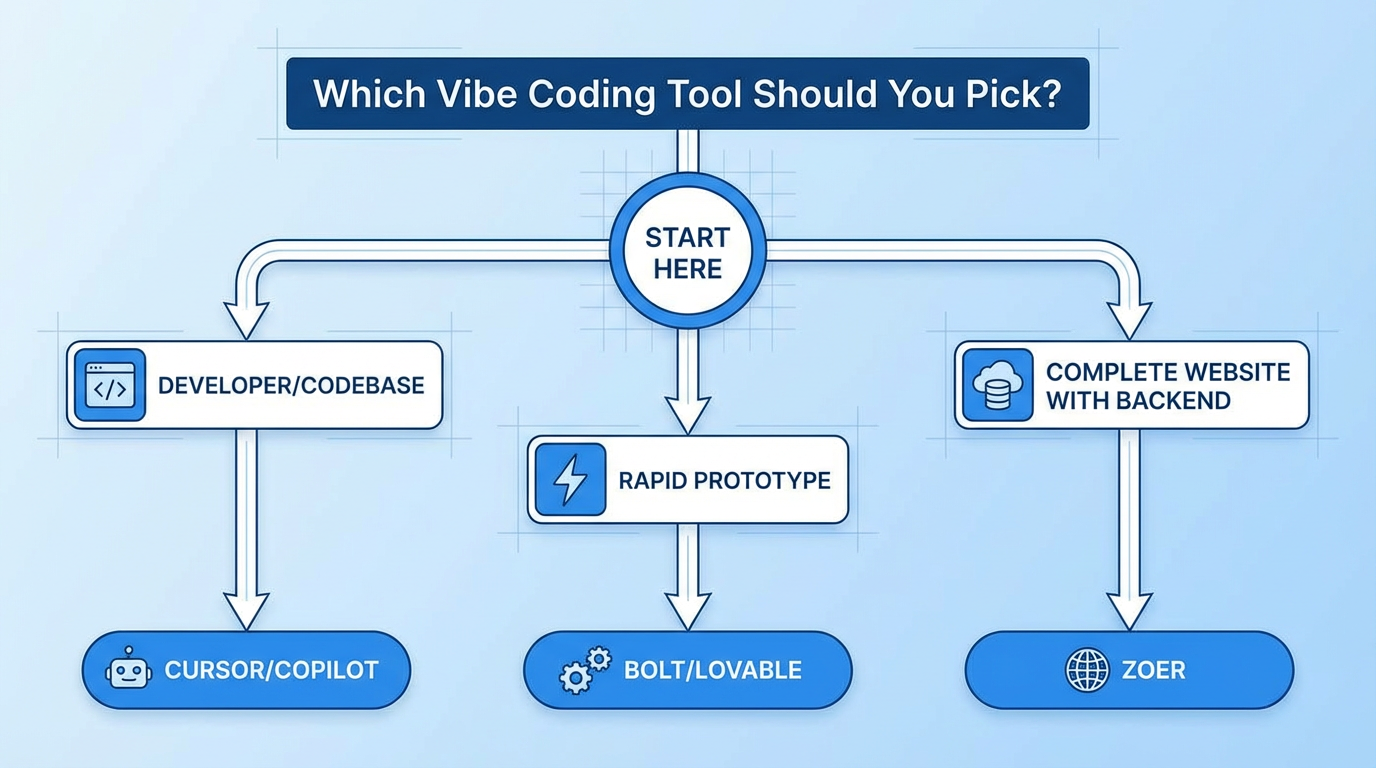 Which Vibe Coding Tool Should You Pick?

START HERE

DEVELOPER/CODEBASE

RAPID PROTOTYPE

COMPLETE WEBSITE WITH BACKEND

CURSOR/COPILOT

BOLT/LOVABLE

ZOER